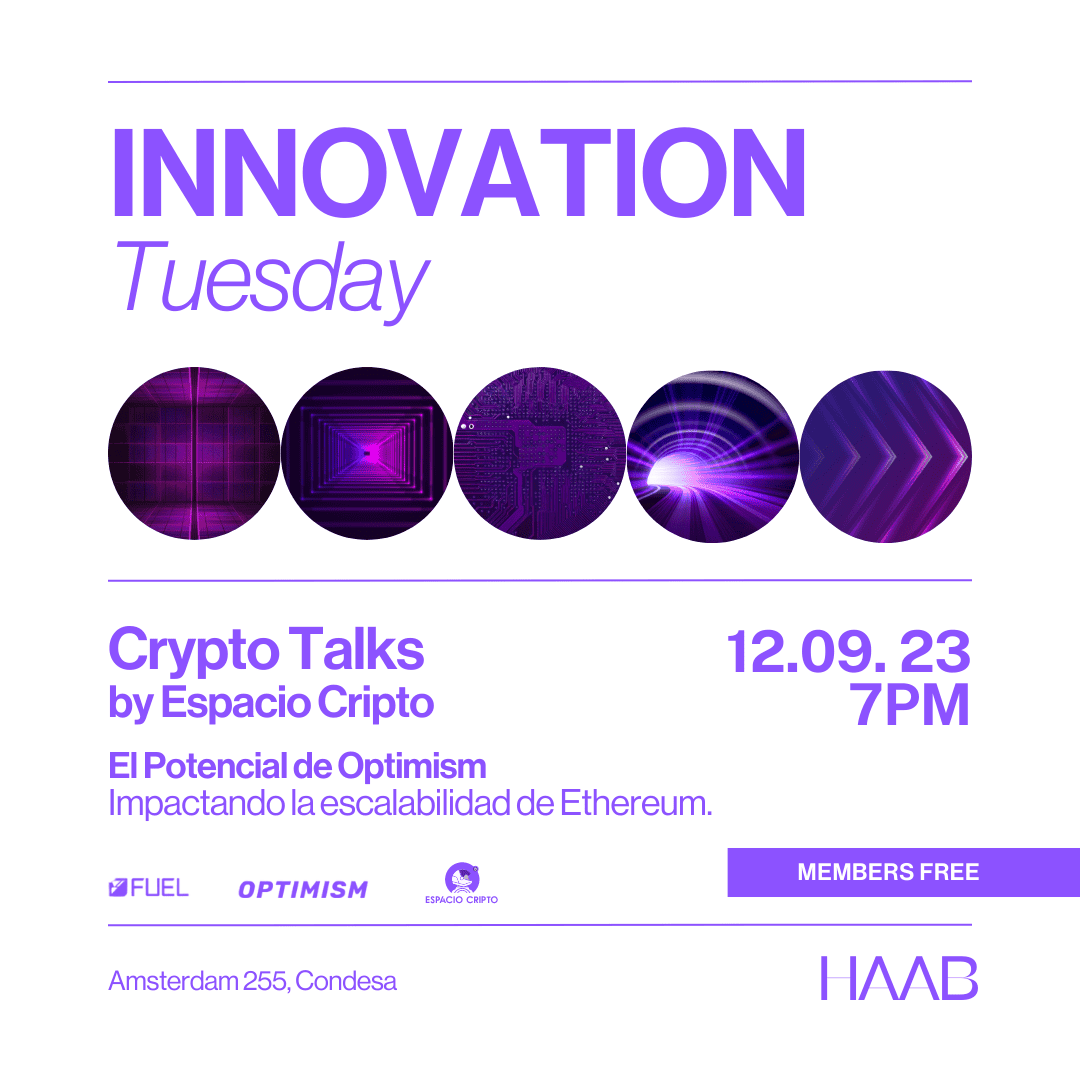 INNOVATION
Tuesday

Crypto Talks
by Espacio Cripto

12.09. 23
7PM

El Potencial de Optimism
Impactando la escalabilidad de Ethereum.

FUEL OPTIMISM ESPACIO CRIPTO

MEMBERS FREE

Amsterdam 255, Condesa

HAAB